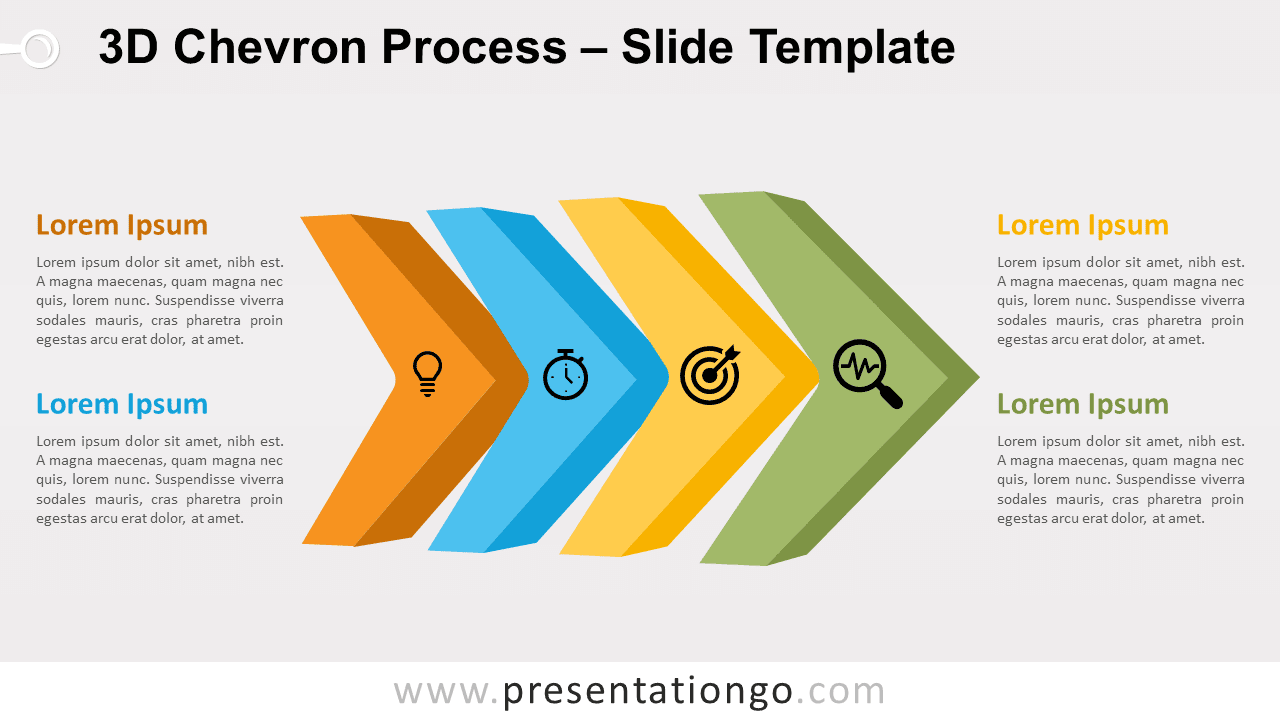 3D Chevron Process – Slide Template

Lorem Ipsum

Lorem ipsum dolor sit amet, nibh est. A magna maecenas, quam magna nec quis, lorem nunc. Suspendisse viverra sodales mauris, cras pharetra proin egestas arcu erat dolor, at amet.

Lorem Ipsum

Lorem ipsum dolor sit amet, nibh est. A magna maecenas, quam magna nec quis, lorem nunc. Suspendisse viverra sodales mauris, cras pharetra proin egestas arcu erat dolor, at amet.

Lorem Ipsum

Lorem ipsum dolor sit amet, nibh est. A magna maecenas, quam magna nec quis, lorem nunc. Suspendisse viverra sodales mauris, cras pharetra proin egestas arcu erat dolor, at amet.

Lorem Ipsum

Lorem ipsum dolor sit amet, nibh est. A magna maecenas, quam magna nec quis, lorem nunc. Suspendisse viverra sodales mauris, cras pharetra proin egestas arcu erat dolor, at amet.

www.presentationgo.com